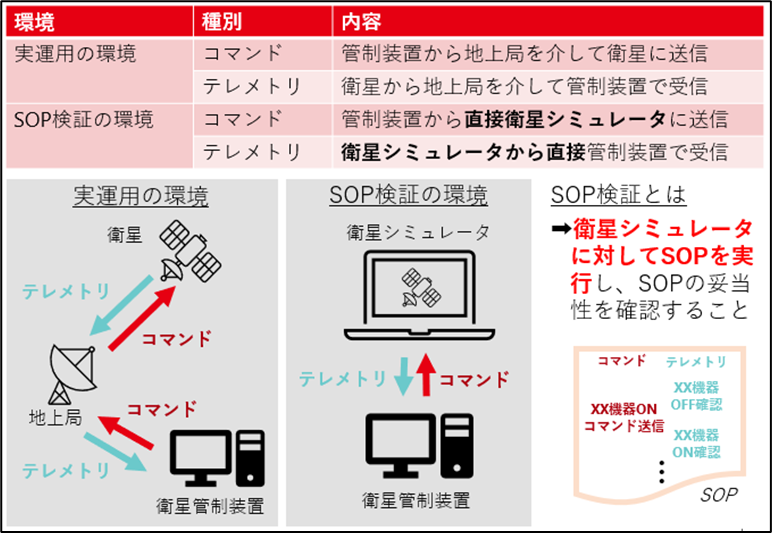 | 環境 | 種別 | 内容 |
|---|---|---|
| 実運用の環境 | コマンド | 管制装置から地上局を介して衛星に送信 |
| | テレメトリ | 衛星から地上局を介して管制装置で受信 |
| SOP検証の環境 | コマンド | 管制装置から直接衛星シミュレータに送信 |
| | テレメトリ | 衛星シミュレータから直接管制装置で受信 |

実運用の環境

衛星

テレメトリ

コマンド

地上局

コマンド

テレメトリ

衛星管制装置

SOP検証の環境

衛星シミュレータ

テレメトリ

コマンド

衛星管制装置

SOP検証とは

➡衛星シミュレータに対してSOPを実行し、SOPの妥当性を確認すること

コマンド

テレメトリ

XX機器ON コマンド送信

XX機器 OFF確認

XX機器 ON確認

⋮

SOP